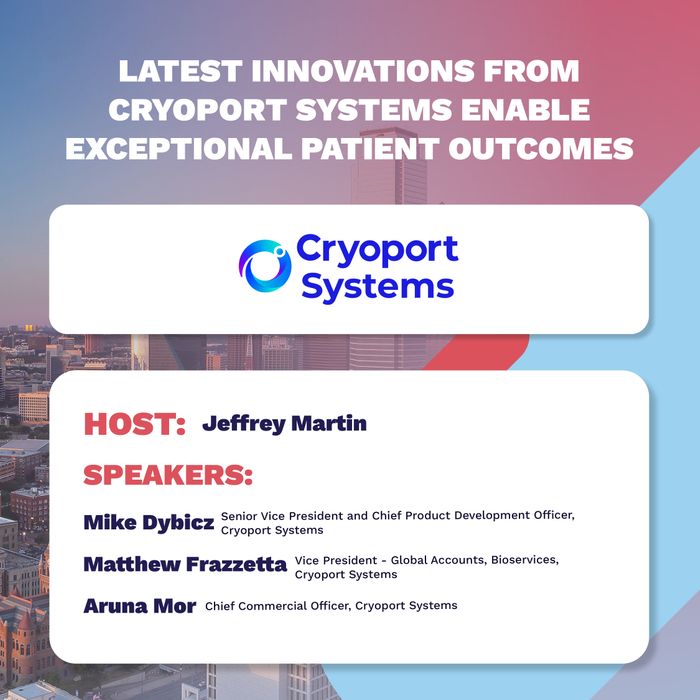 LATEST INNOVATIONS FROM CRYOPORT SYSTEMS ENABLE EXCEPTIONAL PATIENT OUTCOMES

Cryoport Systems

HOST: Jeffrey Martin

SPEAKERS:

Mike Dybicz Senior Vice President and Chief Product Development Officer, Cryoport Systems

Matthew Frazzetta Vice President - Global Accounts, Bioservices, Cryoport Systems

Aruna Mor Chief Commercial Officer, Cryoport Systems